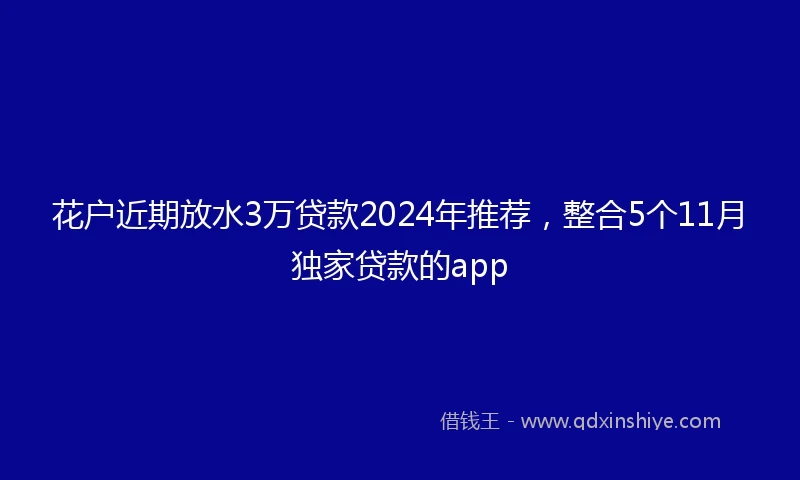 花户近期放水3万贷款2024年推荐，整合5个11月独家贷款的app

借钱王 - www.qdxinshiye.com